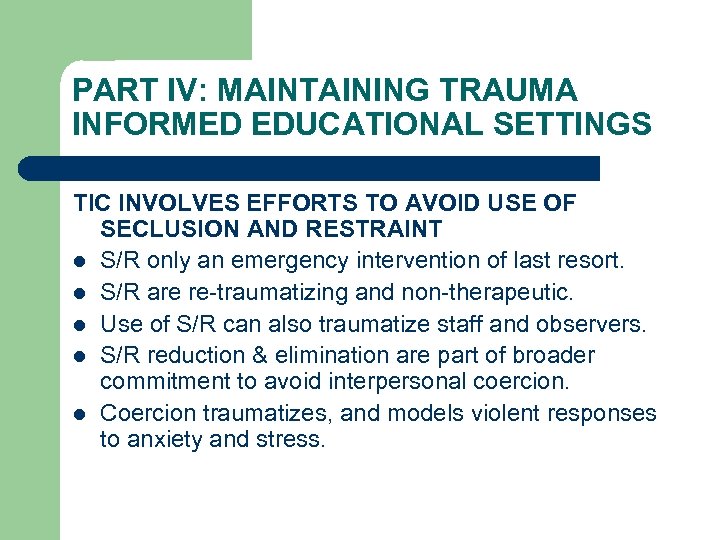 PART IV: MAINTAINING TRAUMA INFORMED EDUCATIONAL SETTINGS

TIC INVOLVES EFFORTS TO AVOID USE OF SECLUSION AND RESTRAINT

- S/R only an emergency intervention of last resort.
- S/R are re-traumatizing and non-therapeutic.
- Use of S/R can also traumatize staff and observers.
- S/R reduction & elimination are part of broader commitment to avoid interpersonal coercion.
- Coercion traumatizes, and models violent responses to anxiety and stress.